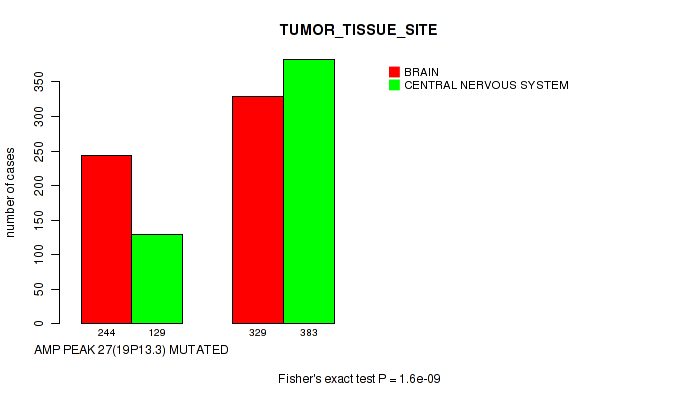 TUMOR_TISSUE_SITE

BRAIN
CENTRAL NERVOUS SYSTEM

number of cases

0
50
100
150
200
250
300
350

244
129
329
383

AMP PEAK 27(19P13.3) MUTATED

Fisher's exact test P = 1.6e-09